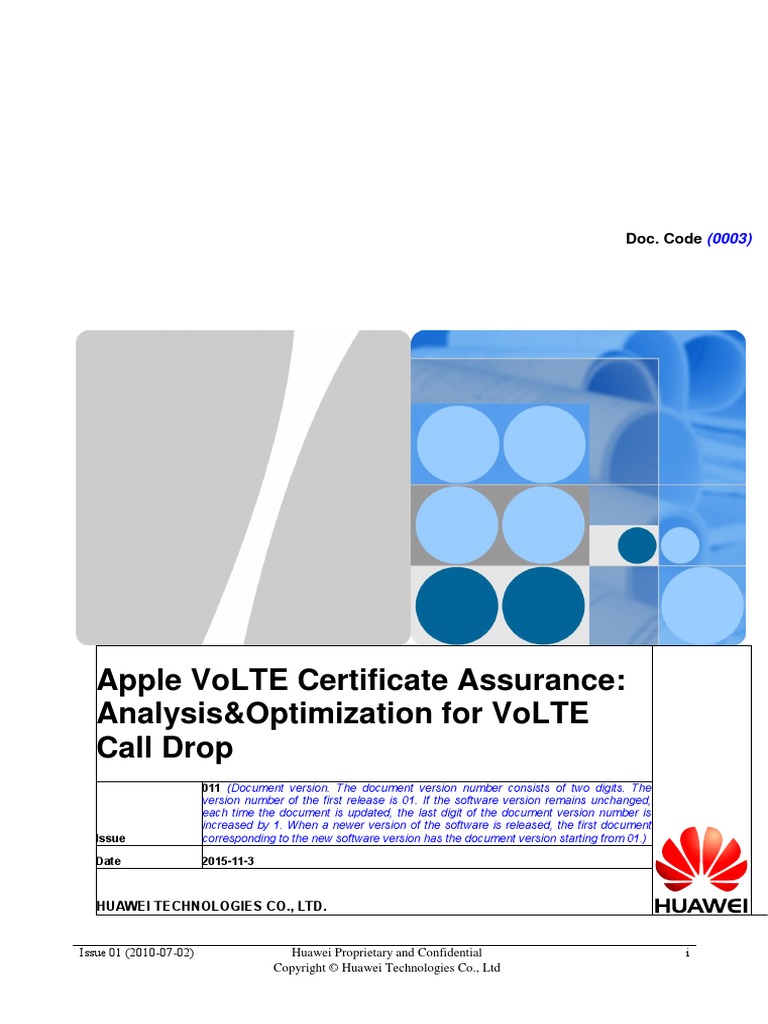 Doc. Code (0003)

Apple VoLTE Certificate Assurance: Analysis&Optimization for VoLTE Call Drop

| Issue | 011 (Document version. The document version number consists of two digits. The version number of the first release is 01. If the software version remains unchanged, each time the document is updated, the last digit of the document version number is increased by 1. When a newer version of the software is released, the first document corresponding to the new software version has the document version starting from 01.) |
|---|---|
| Date | 2015-11-3 |

HUAWEI TECHNOLOGIES CO., LTD.

HUAWEI

Issue 01 (2010-07-02) Huawei Proprietary and Confidential
Copyright © Huawei Technologies Co., Ltd
i